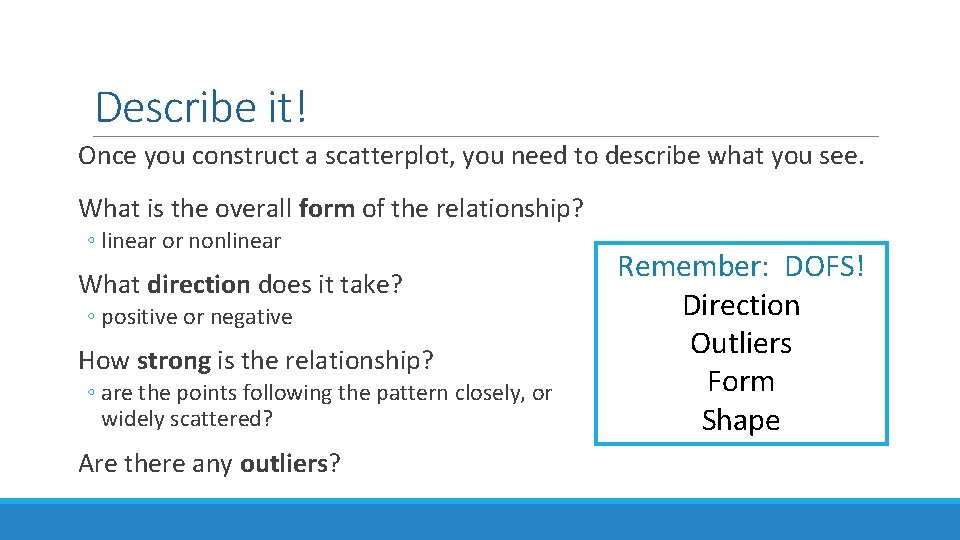 Describe it!

Once you construct a scatterplot, you need to describe what you see.

What is the overall form of the relationship?

◦ linear or nonlinear

What direction does it take?

◦ positive or negative

How strong is the relationship?

◦ are the points following the pattern closely, or widely scattered?

Are there any outliers?

Remember: DOFS!
Direction
Outliers
Form
Shape